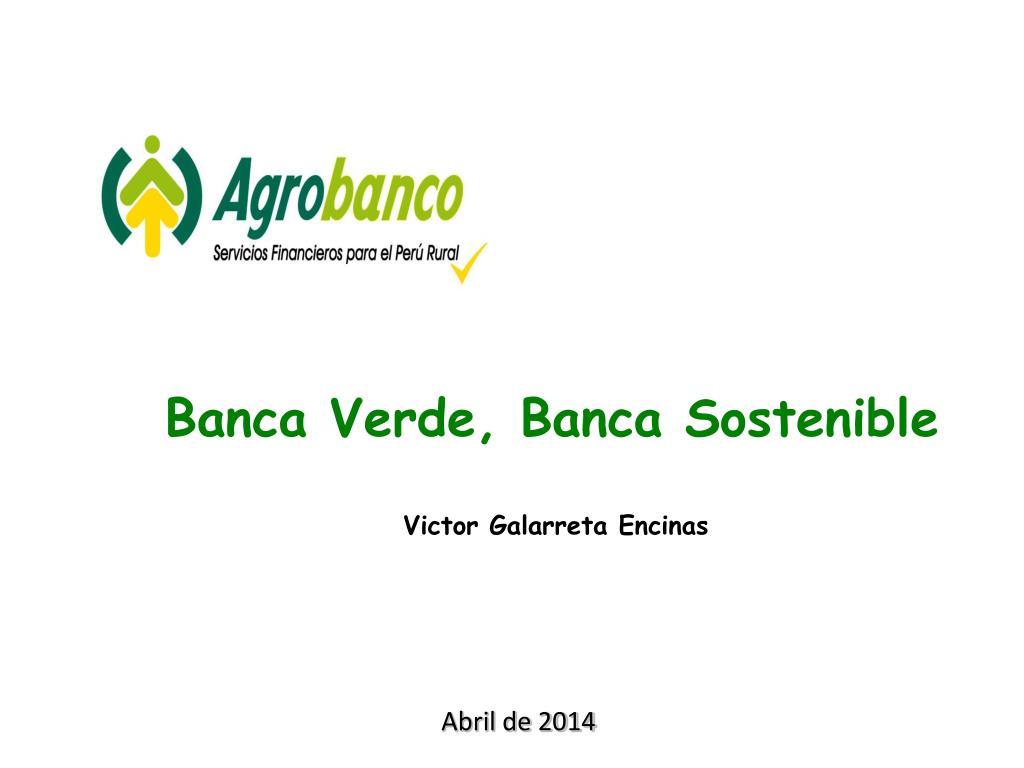 Agrobanco
Servicios Financieros para el Perú Rural

Banca Verde, Banca Sostenible

Victor Galarreta Encinas

Abril de 2014